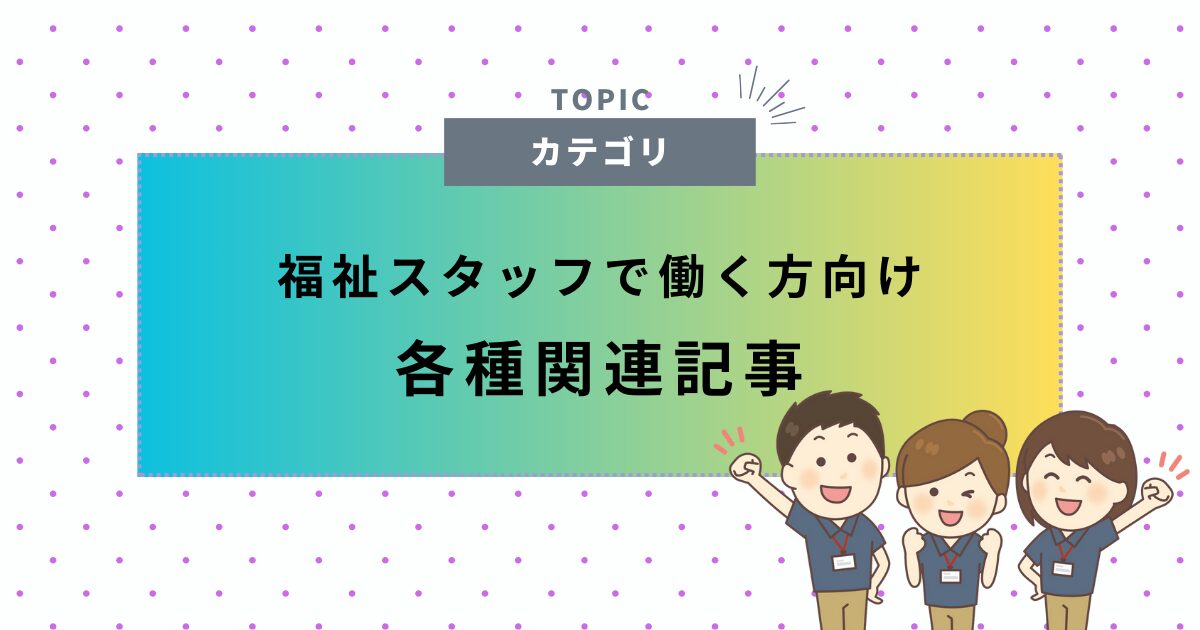 TOPIC

カテゴリ

福祉スタッフで働く方向け

各種関連記事